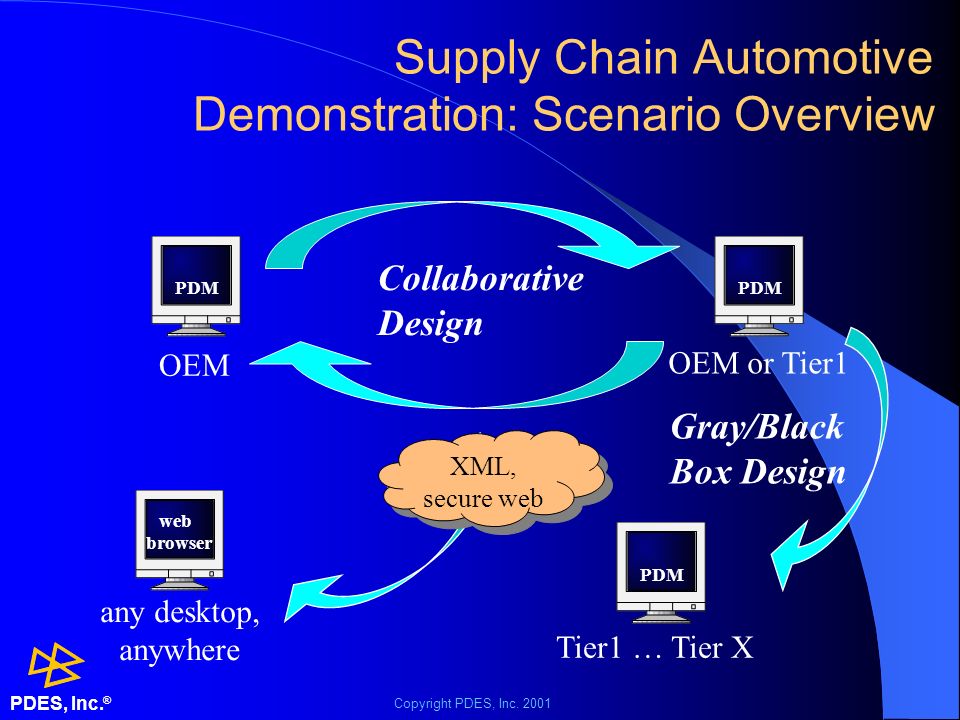 Supply Chain Automotive Demonstration: Scenario Overview

PDM

OEM

Collaborative Design

PDM

OEM or Tier1

Gray/Black Box Design

XML, secure web

web browser

any desktop, anywhere

PDM

Tier1 … Tier X

PDES, Inc.®

Copyright PDES, Inc. 2001